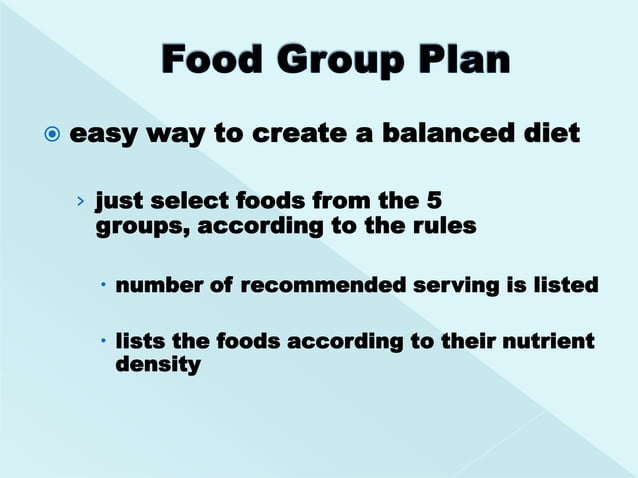 Food Group Plan

easy way to create a balanced diet

just select foods from the 5 groups, according to the rules

number of recommended serving is listed

lists the foods according to their nutrient density